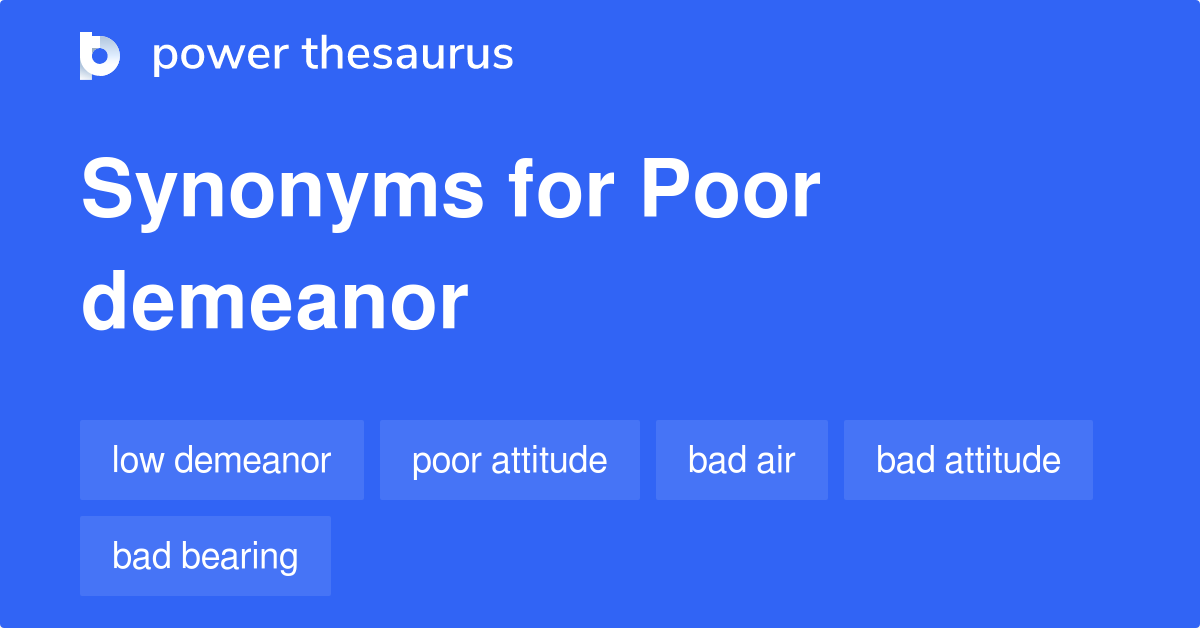 power thesaurus

Synonyms for Poor demeanor

low demeanor
poor attitude
bad air
bad attitude
bad bearing